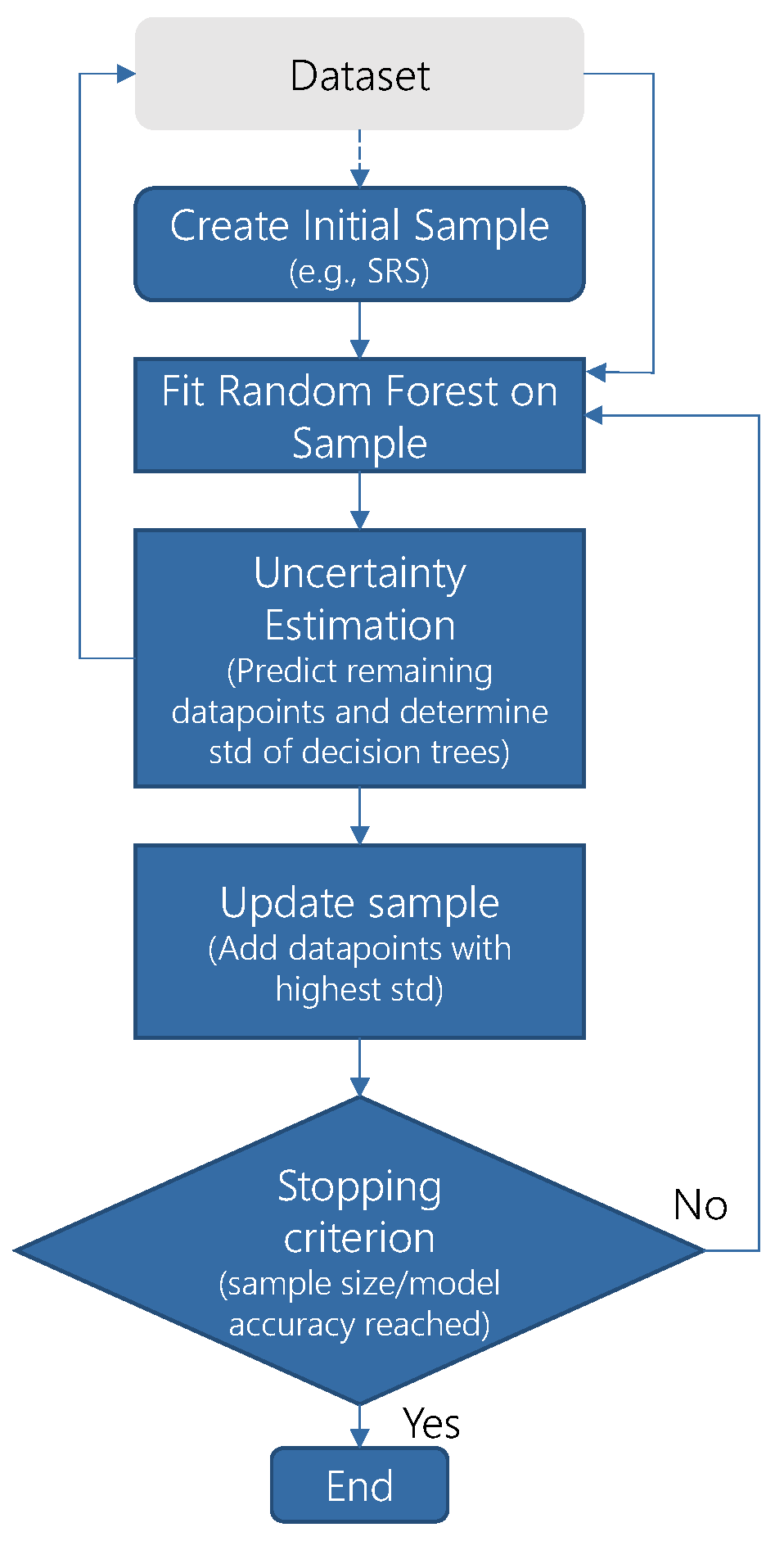 Dataset

Create Initial Sample
(e.g., SRS)

Fit Random Forest on Sample

Uncertainty Estimation
(Predict remaining datapoints and determine std of decision trees)

Update sample
(Add datapoints with highest std)

Stopping criterion
(sample size/model accuracy reached)

No

Yes

End